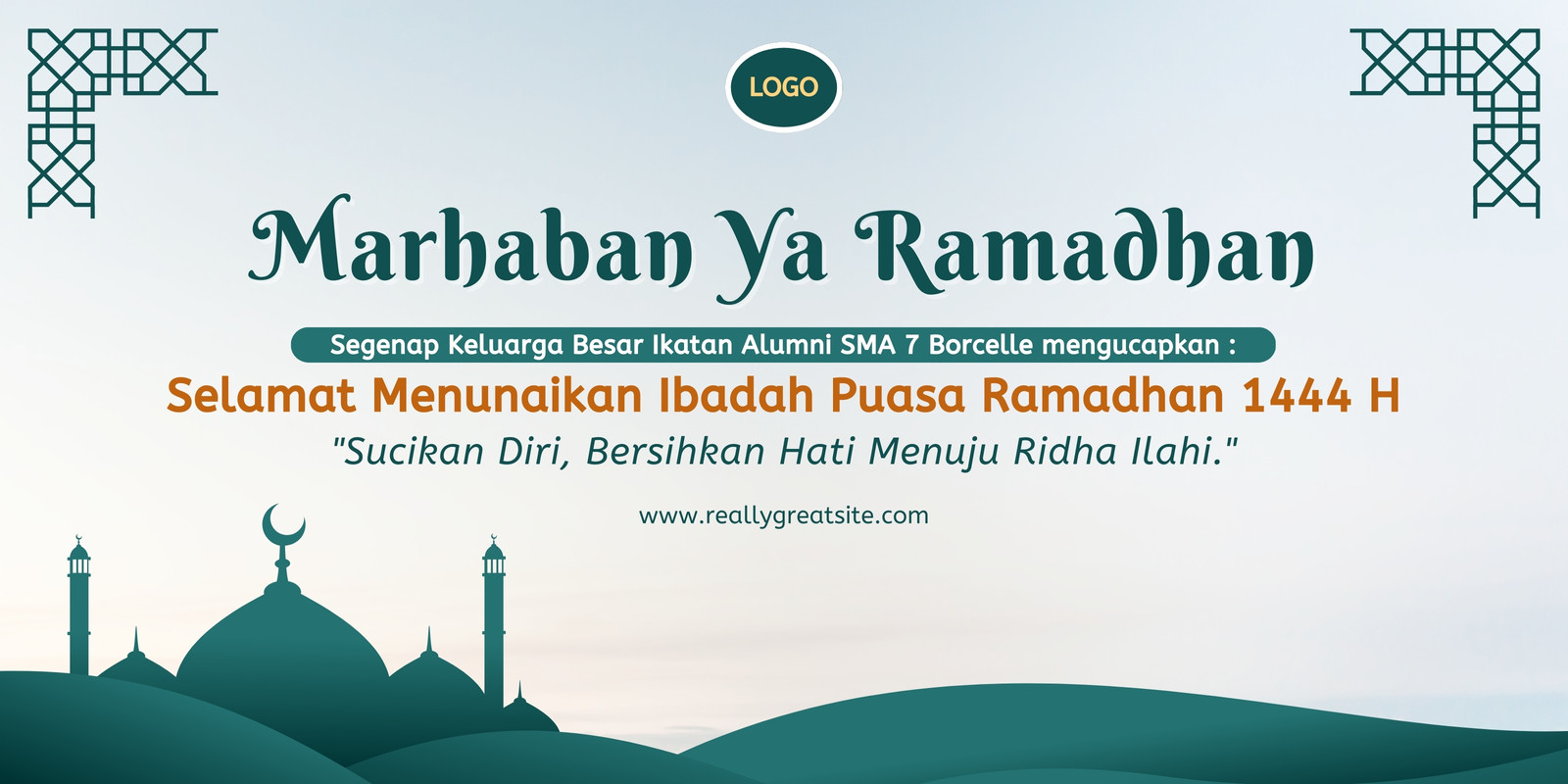 LOGO

Marhaban Ya Ramadhan

Segenap Keluarga Besar Ikatan Alumni SMA 7 Borcelle mengucapkan :

Selamat Menunaikan Ibadah Puasa Ramadhan 1444 H

"Sucikan Diri, Bersihkan Hati Menuju Ridha Ilahi."

www.reallygreatsite.com